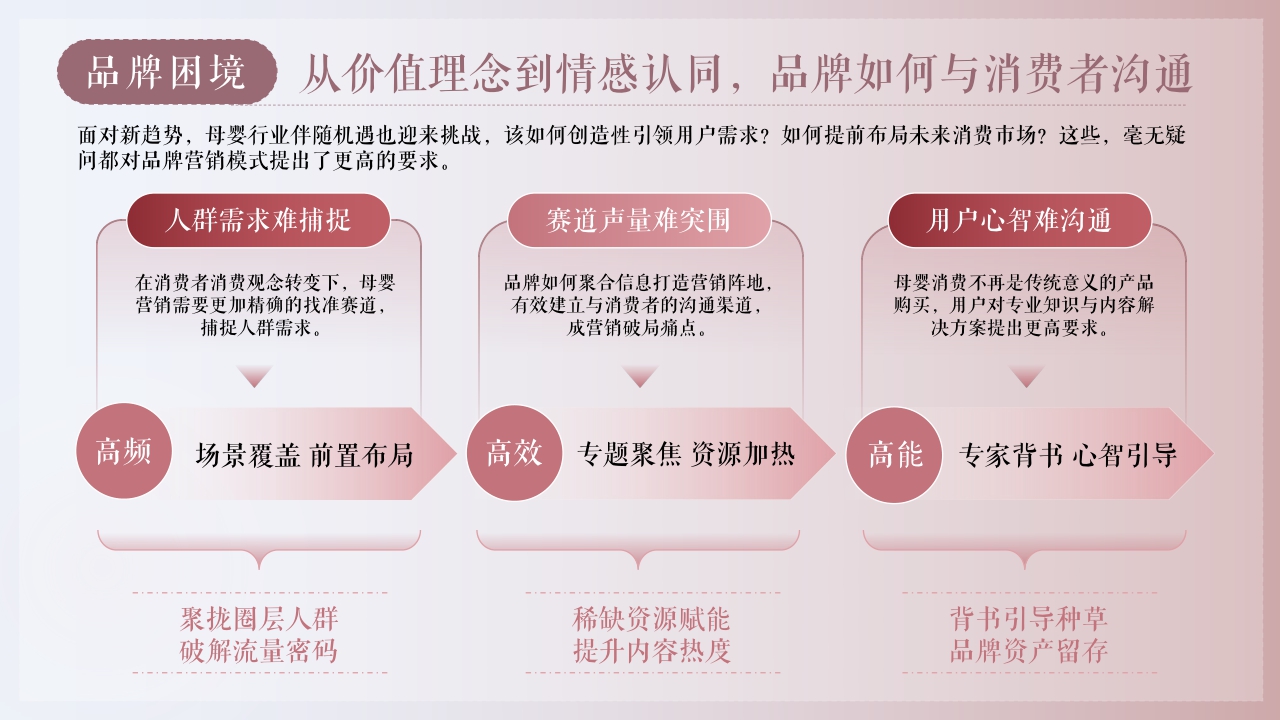 品牌困境 从价值理念到情感认同，品牌如何与消费者沟通

面对新趋势，母婴行业伴随机遇也迎来挑战，该如何创造性引领用户需求？如何提前布局未来消费市场？这些，毫无疑问都对品牌营销模式提出了更高的要求。

人群需求难捕捉

在消费者消费观念转变下，母婴营销需要更加精确的找准赛道，捕捉人群需求。

高频 场景覆盖 前置布局

聚拢圈层人群
破解流量密码

赛道声量难突围

品牌如何聚合信息打造营销阵地，有效建立与消费者的沟通渠道，成营销破局痛点。

高效 专题聚焦 资源加热

稀缺资源赋能
提升内容热度

用户心智难沟通

母婴消费不再是传统意义的产品购买，用户对专业知识与内容解决方案提出更高要求。

高能 专家背书 心智引导

背书引导种草
品牌资产留存